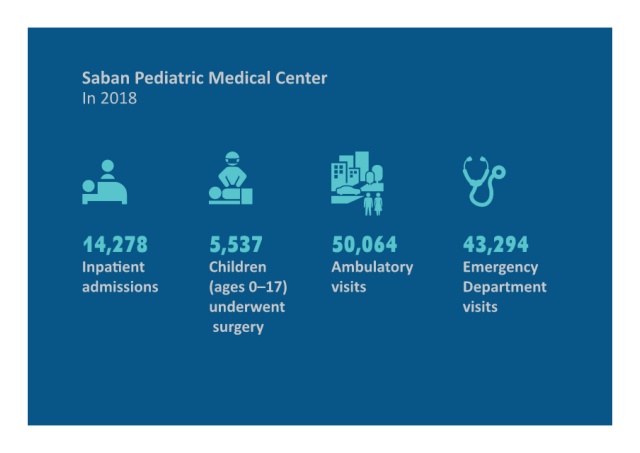 Saban Pediatric Medical Center
In 2018

14,278
Inpatient admissions

5,537
Children (ages 0–17) underwent surgery

50,064
Ambulatory visits

43,294
Emergency Department visits